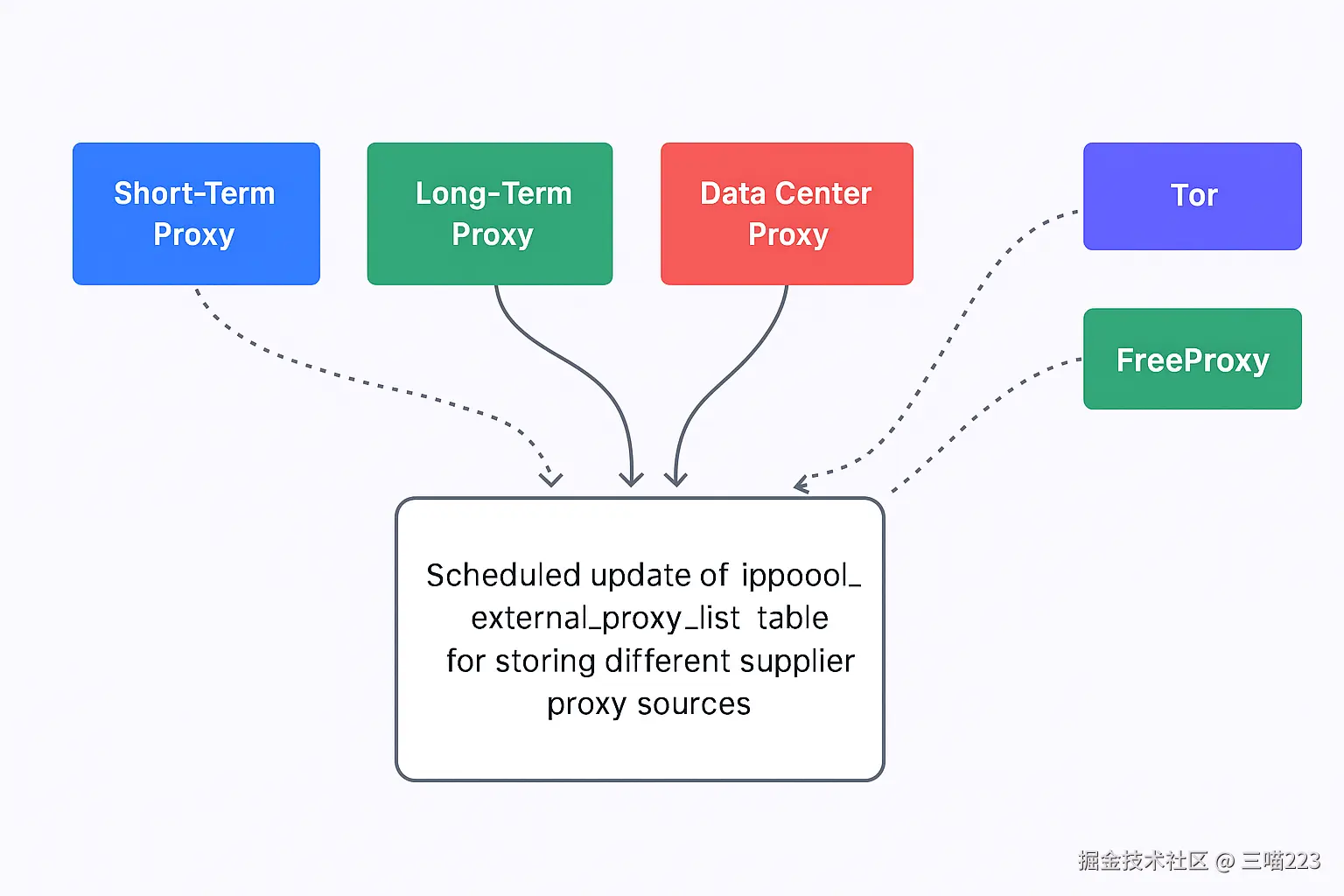 Short-Term Proxy

Long-Term Proxy

Data Center Proxy

Tor

FreeProxy

Scheduled update of ippoool_ external_proxy_list table for storing different supplier proxy sources

掘金技术社区 @ 三喵223